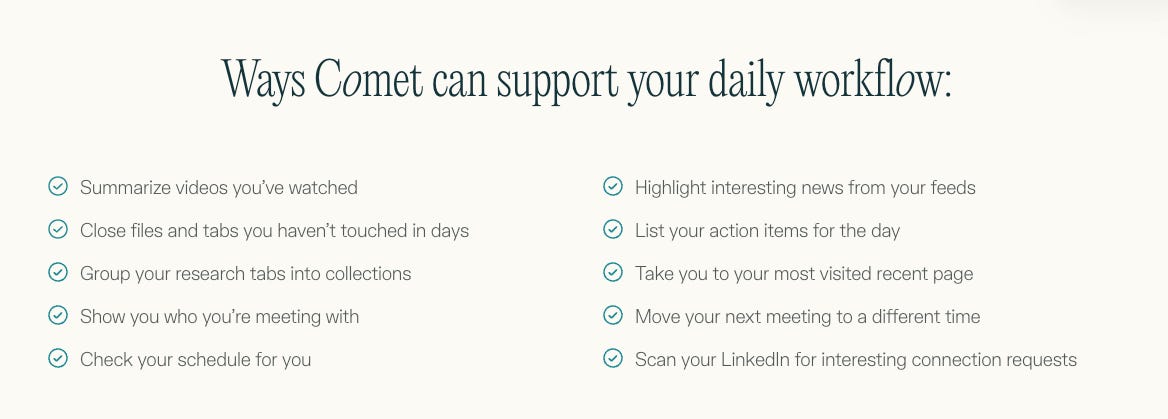 Ways Comet can support your daily workflow:

Summarize videos you've watched

Close files and tabs you haven't touched in days

Group your research tabs into collections

Show you who you're meeting with

Check your schedule for you

Highlight interesting news from your feeds

List your action items for the day

Take you to your most visited recent page

Move your next meeting to a different time

Scan your LinkedIn for interesting connection requests